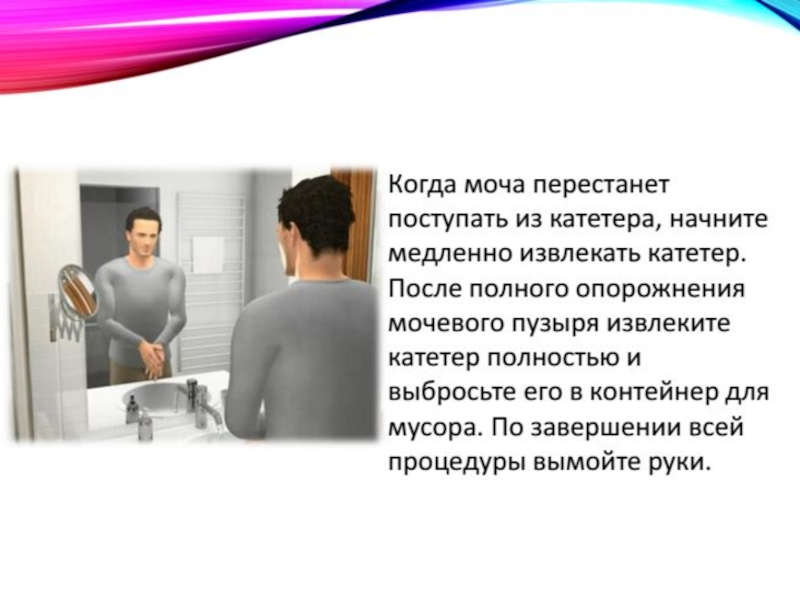 Когда моча перестанет поступать из катетера, начните медленно извлекать катетер. После полного опорожнения мочевого пузыря извлеките катетер полностью и выбросьте его в контейнер для мусора. По завершении всей процедуры вымойте руки.